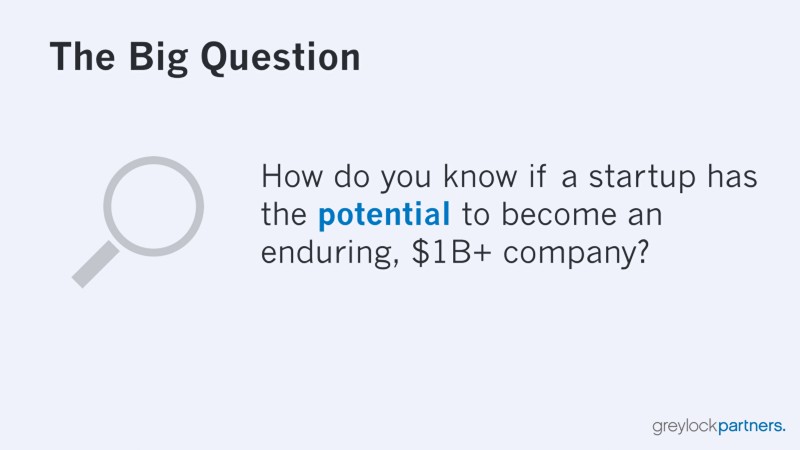 The Big Question

How do you know if a startup has the potential to become an enduring, \$1B+ company?

greylockpartners.